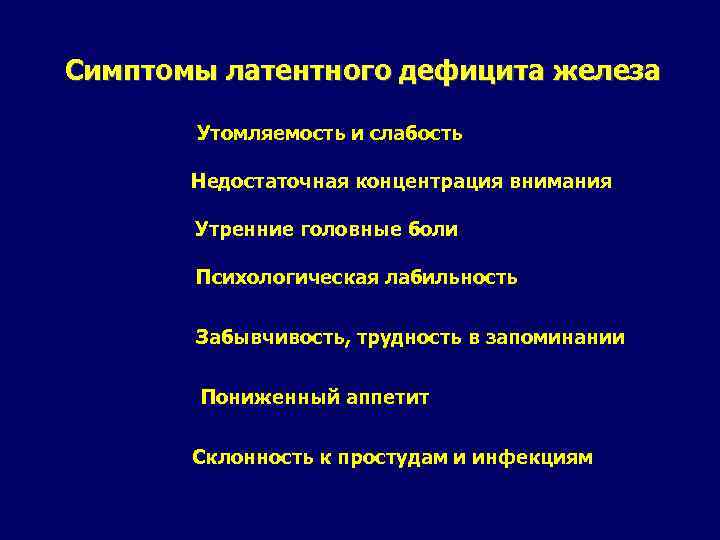 Симптомы латентного дефицита железа

Утомляемость и слабость

Недостаточная концентрация внимания

Утренние головные боли

Психологическая лабильность

Забывчивость, трудность в запоминании

Пониженный аппетит

Склонность к простудам и инфекциям